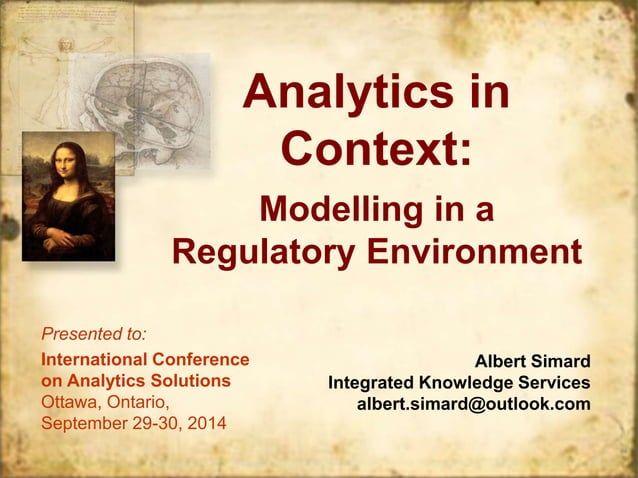 Analytics in Context:

Modelling in a Regulatory Environment

Presented to:
International Conference on Analytics Solutions
Ottawa, Ontario,
September 29-30, 2014

Albert Simard
Integrated Knowledge Services
albert.simard@outlook.com